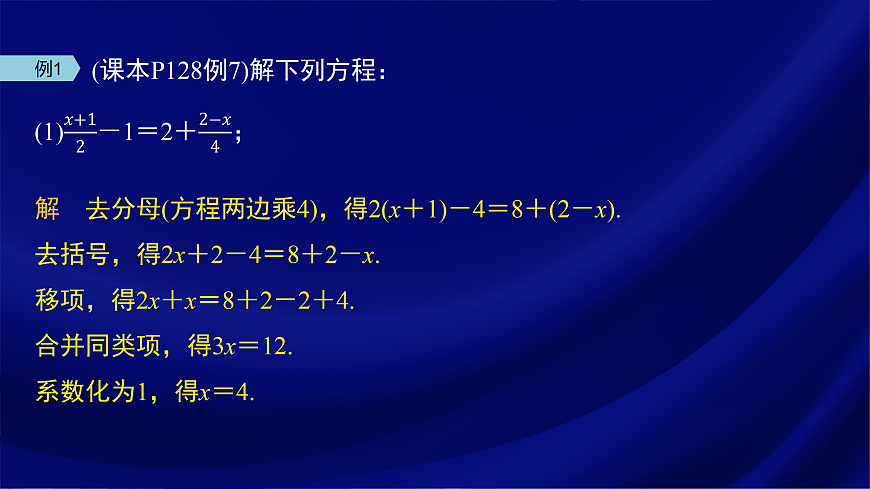 例1 (课本P128例7)解下列方程：

(1)$\frac{x+1}{2}-1=2+\frac{2-x}{4}$；

解　去分母(方程两边乘4)，得$2(x+1)-4=8+(2-x)$.

去括号，得$2x+2-4=8+2-x$.

移项，得$2x+x=8+2-2+4$.

合并同类项，得$3x=12$.

系数化为1，得$x=4$.